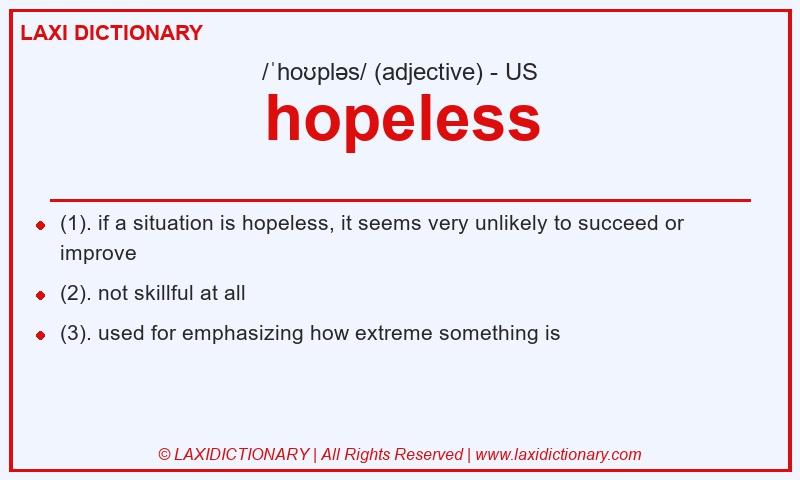 LAXI DICTIONARY

/ˈhoʊpləs/ (adjective) - US

hopeless

- (1). if a situation is hopeless, it seems very unlikely to succeed or improve
- (2). not skillful at all
- (3). used for emphasizing how extreme something is

© LAXIDICTIONARY | All Rights Reserved | www.laxidictionary.com